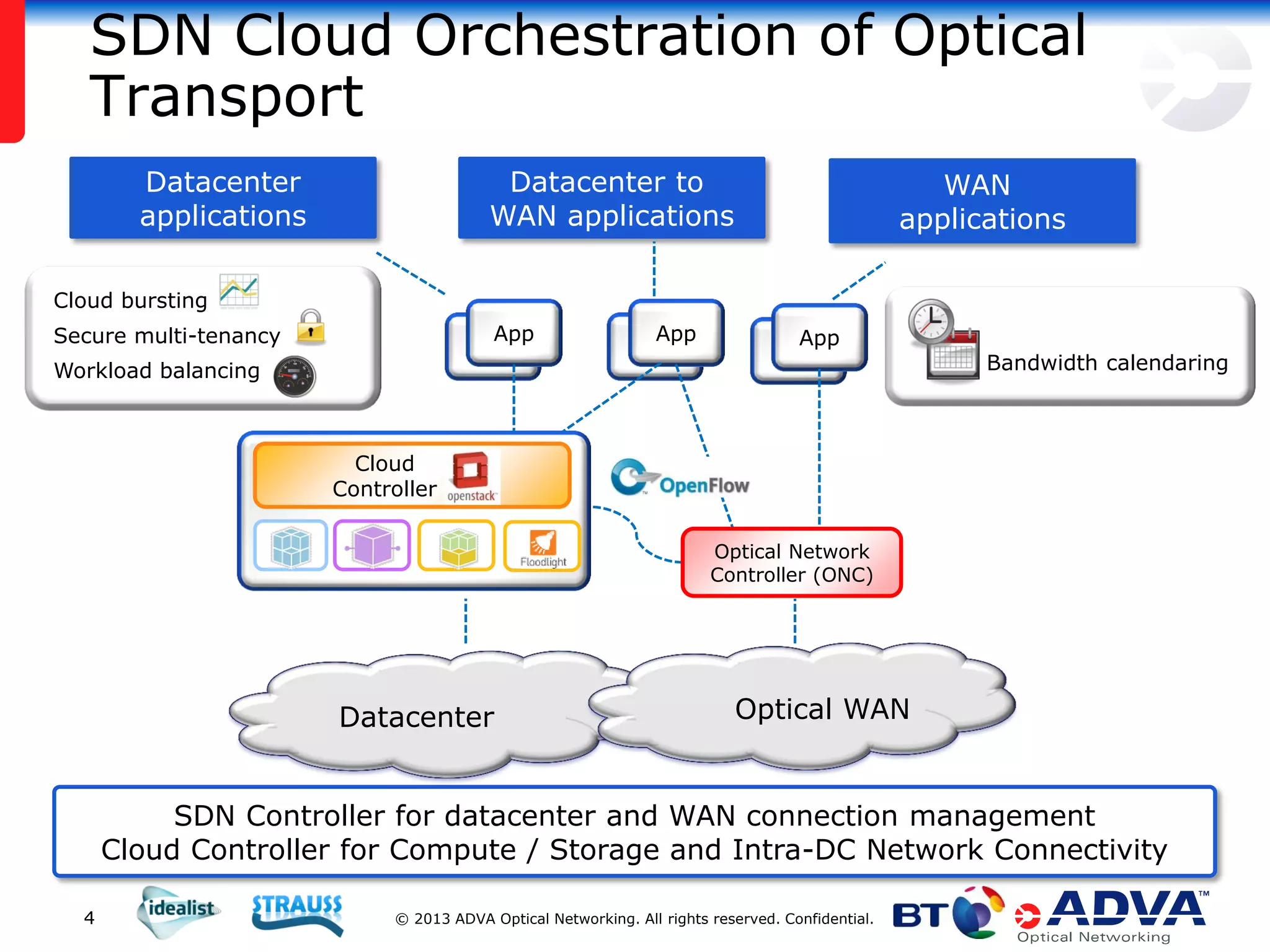 SDN Cloud Orchestration of Optical Transport

Datacenter applications

Datacenter to WAN applications

WAN applications

Cloud bursting
Secure multi-tenancy
Workload balancing

App

App

App

Bandwidth calendaring

Cloud Controller

openstack

Floodlight

OpenFlow

Optical Network Controller (ONC)

Datacenter

Optical WAN

SDN Controller for datacenter and WAN connection management
Cloud Controller for Compute / Storage and Intra-DC Network Connectivity

4

idealist

STRAUSS

© 2013 ADVA Optical Networking. All rights reserved. Confidential.

BT

ADVA™ Optical Networking